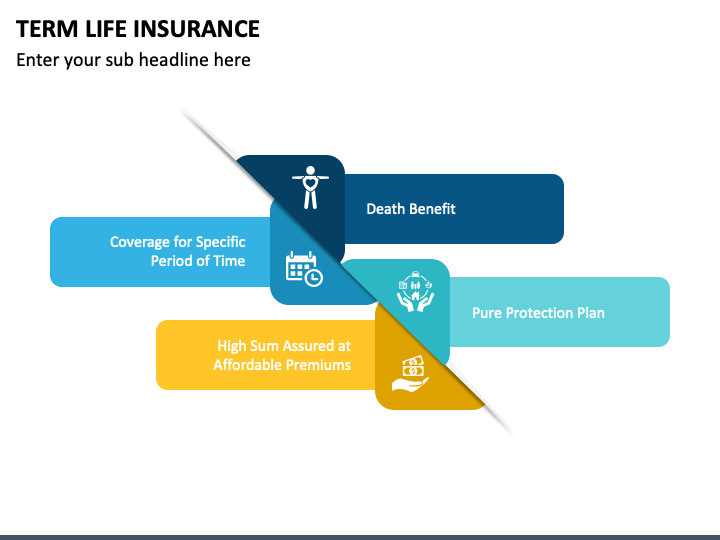 TERM LIFE INSURANCE

Enter your sub headline here

Death Benefit

Coverage for Specific Period of Time

Pure Protection Plan

High Sum Assured at Affordable Premiums